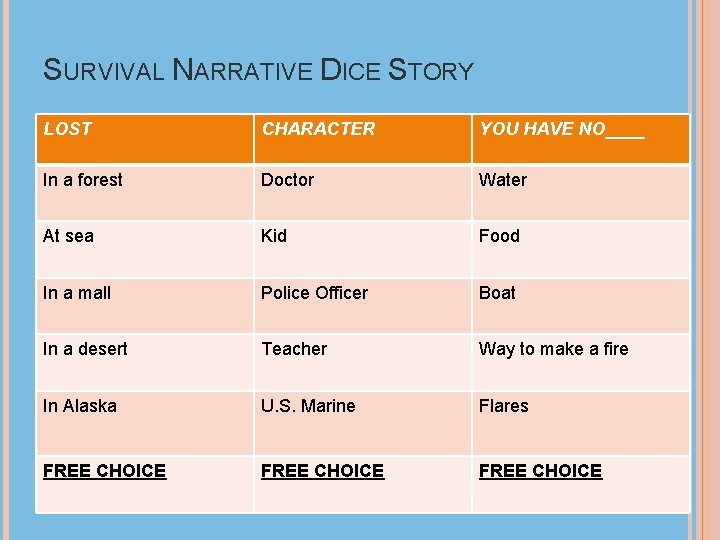 SURVIVAL NARRATIVE DICE STORY

| LOST | CHARACTER | YOU HAVE NO____ |
|---|---|---|
| In a forest | Doctor | Water |
| At sea | Kid | Food |
| In a mall | Police Officer | Boat |
| In a desert | Teacher | Way to make a fire |
| In Alaska | U.S. Marine | Flares |
| FREE CHOICE | FREE CHOICE | FREE CHOICE |